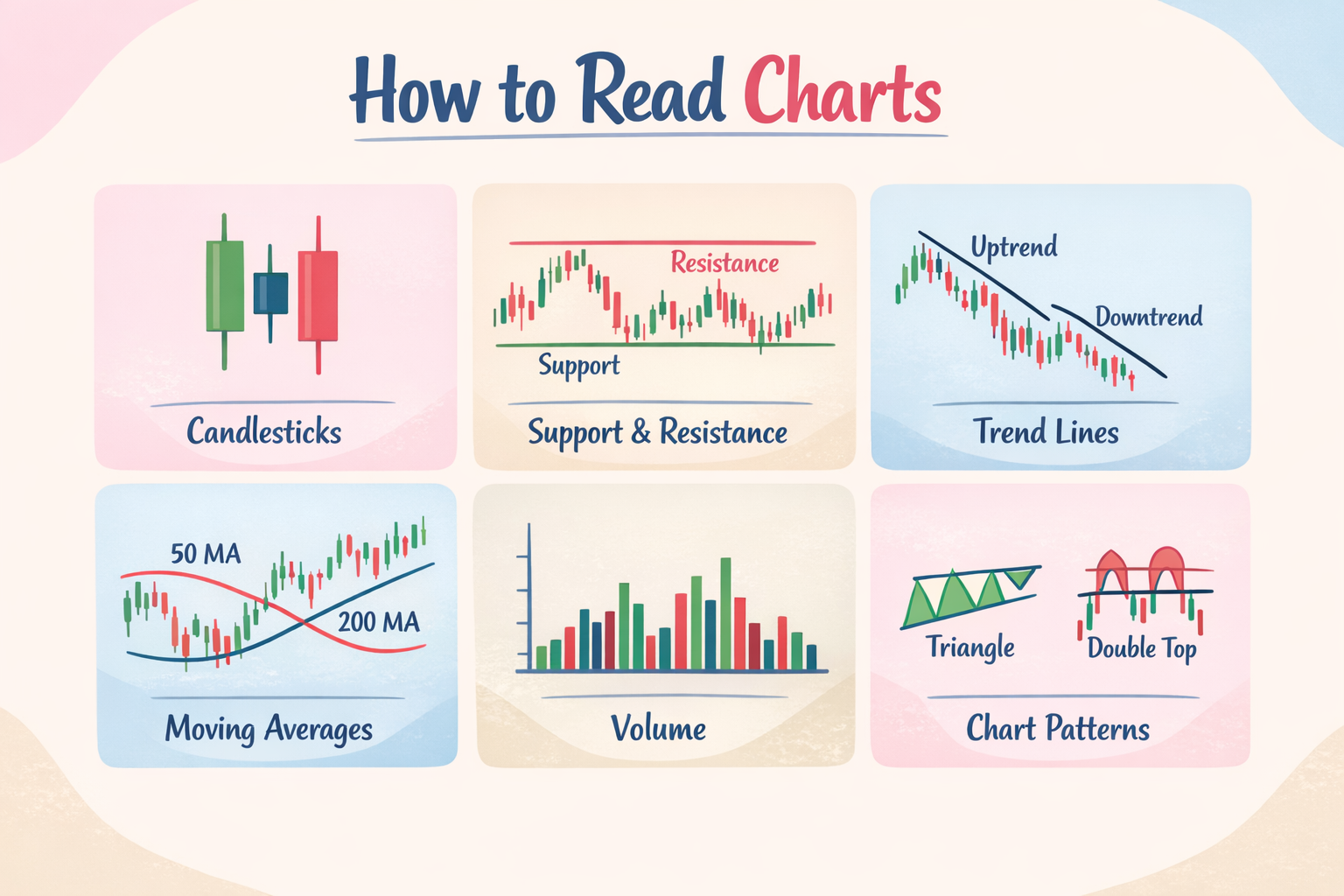 How to Read Charts

Candlesticks

Resistance

Support

Support & Resistance

Uptrend

Downtrend

Trend Lines

50 MA

200 MA

Moving Averages

Volume

Triangle

Double Top

Chart Patterns